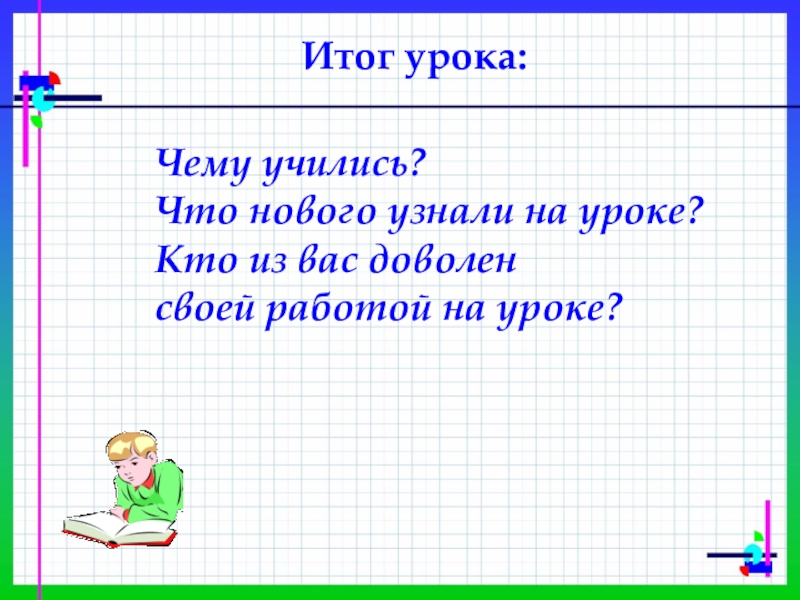 Итог урока:

Чему учились?
Что нового узнали на уроке?
Кто из вас доволен своей работой на уроке?